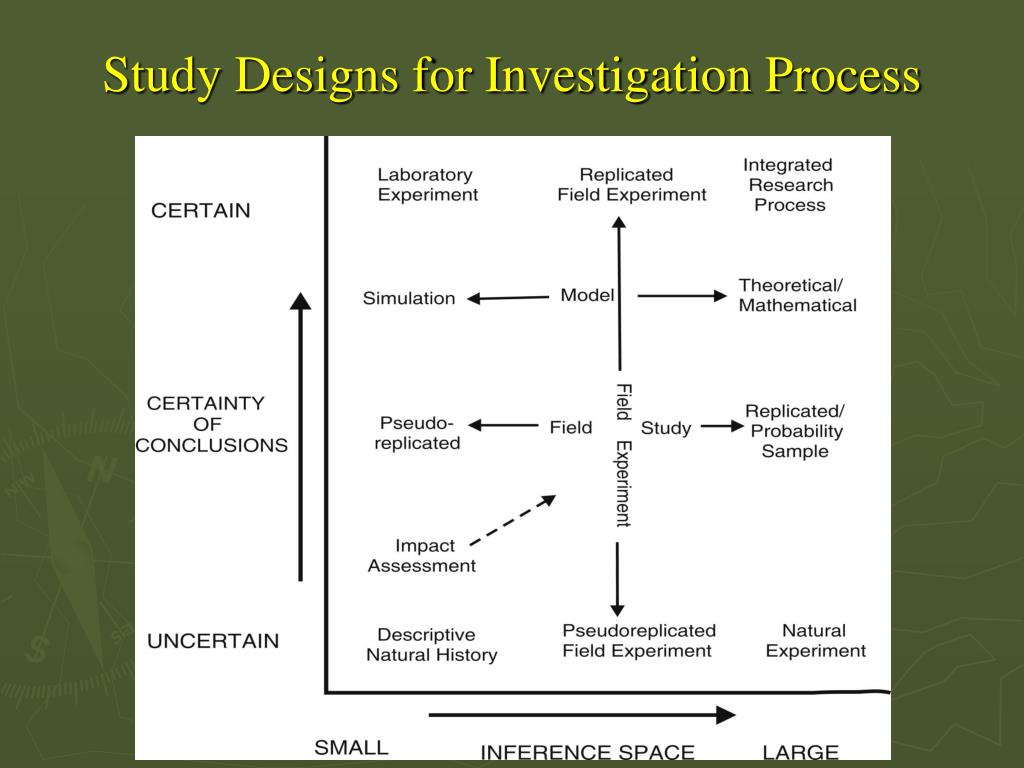 Study Designs for Investigation Process

CERTAIN

CERTAINTY OF CONCLUSIONS

UNCERTAIN

Laboratory Experiment

Replicated Field Experiment

Integrated Research Process

Simulation

Model

Theoretical/ Mathematical

Pseudo-replicated

Field

Field Experiment

Study

Replicated/ Probability Sample

Impact Assessment

Descriptive Natural History

Pseudoreplicated Field Experiment

Natural Experiment

SMALL

INFERENCE SPACE

LARGE